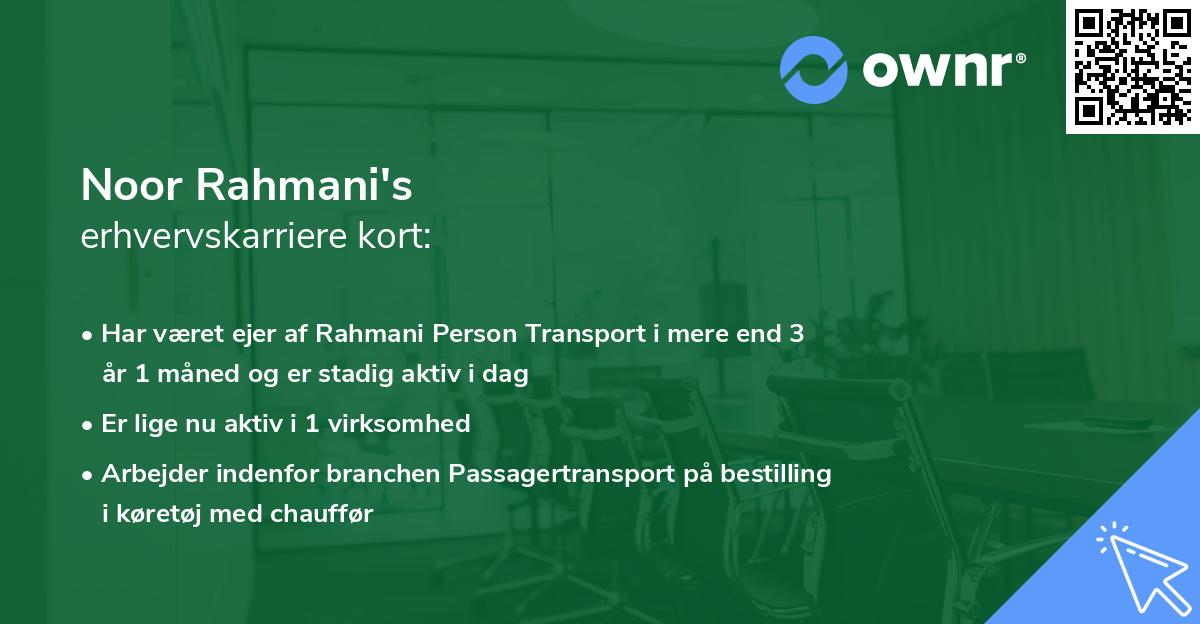 ownr®

Noor Rahmani's
erhvervskarriere kort:

• Har været ejer af Rahmani Person Transport i mere end 3 år 1 måned og er stadig aktiv i dag

• Er lige nu aktiv i 1 virksomhed

• Arbejder indenfor branchen Passagertransport på bestilling i køretøj med chauffør